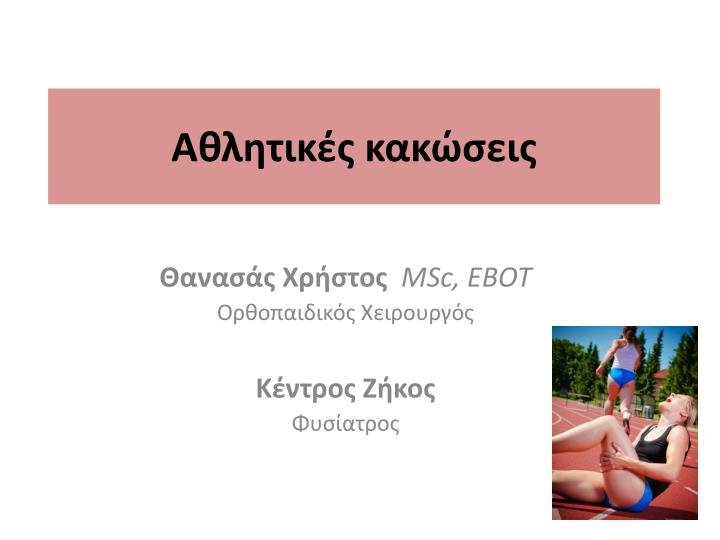 Αθλητικές κακώσεις

Θανασάς Χρήστος MSc, EBOT
Ορθοπαιδικός Χειρουργός

Κέντρος Ζήκος
Φυσίατρος